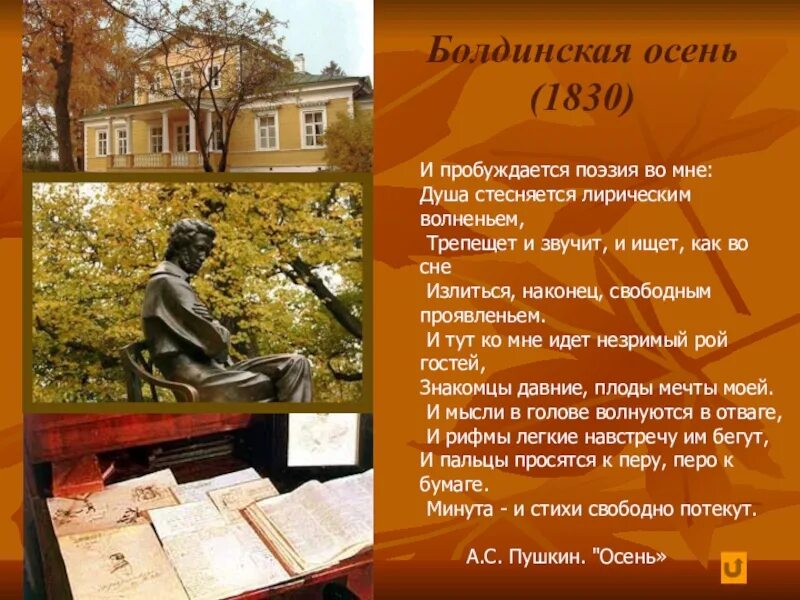 Болдинская осень
(1830)

И пробуждается поэзия во мне:
Душа стесняется лирическим волненьем,
Трепещет и звучит, и ищет, как во сне
Излиться, наконец, свободным проявленьем.
И тут ко мне идет незримый рой гостей,
Знакомцы давние, плоды мечты моей.
И мысли в голове волнуются в отваге,
И рифмы легкие навстречу им бегут,
И пальцы просятся к перу, перо к бумаге.
Минута - и стихи свободно потекут.

А.С. Пушкин. "Осень»